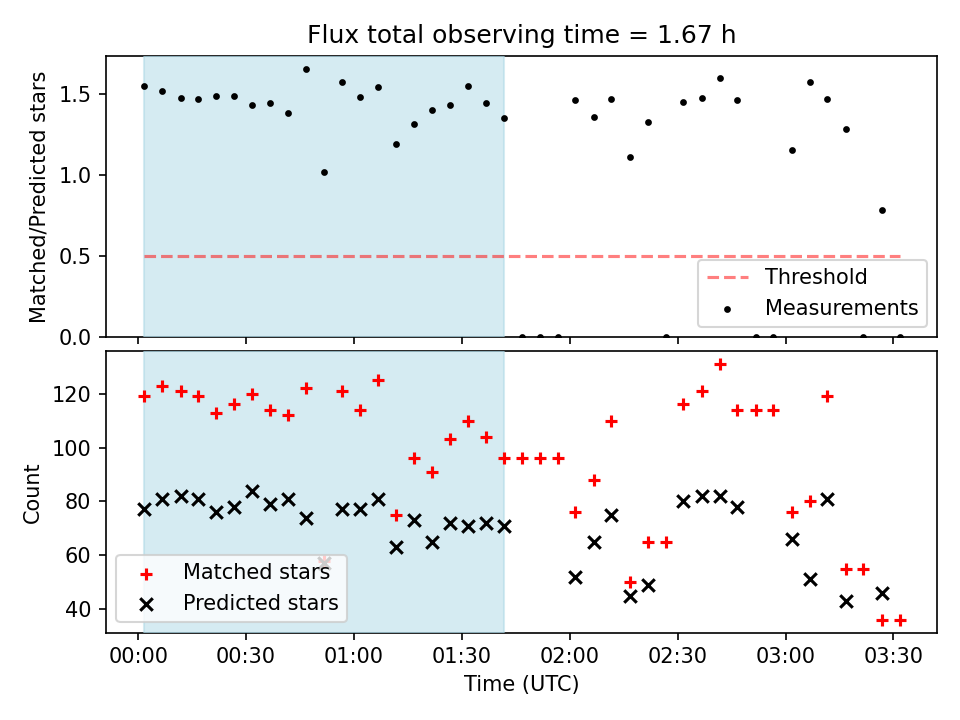 Flux total observing time = 1.67 h

Matched/Predicted stars

1.5
1.0
0.5
0.0

Threshold
Measurements

Count

120
100
80
60
40

Matched stars
Predicted stars

00:00 00:30 01:00 01:30 02:00 02:30 03:00 03:30
Time (UTC)